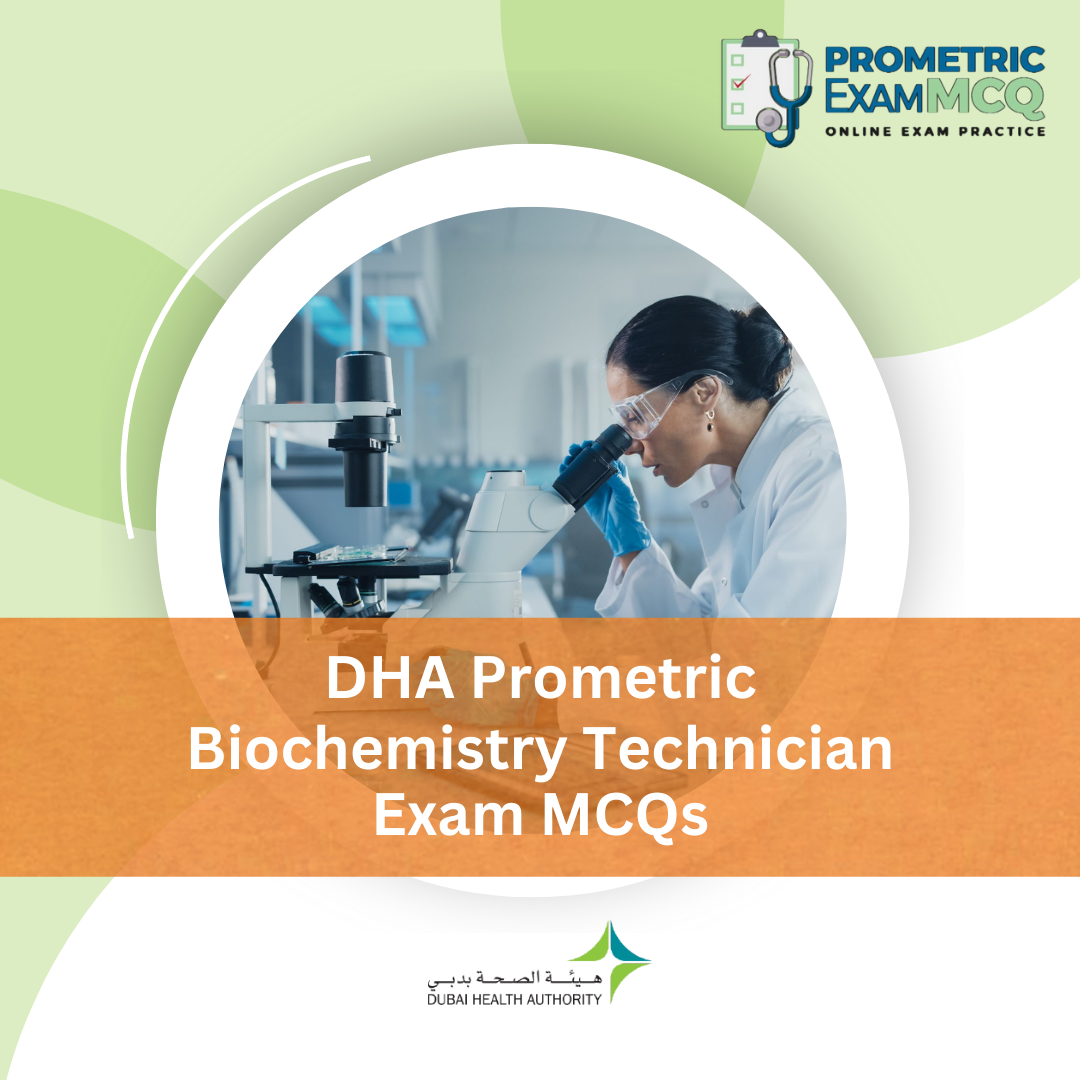 PROMETRIC
ExamMCQ
ONLINE EXAM PRACTICE

DHA Prometric
Biochemistry Technician
Exam MCQs

هيئة الصحة بدبي
DUBAI HEALTH AUTHORITY